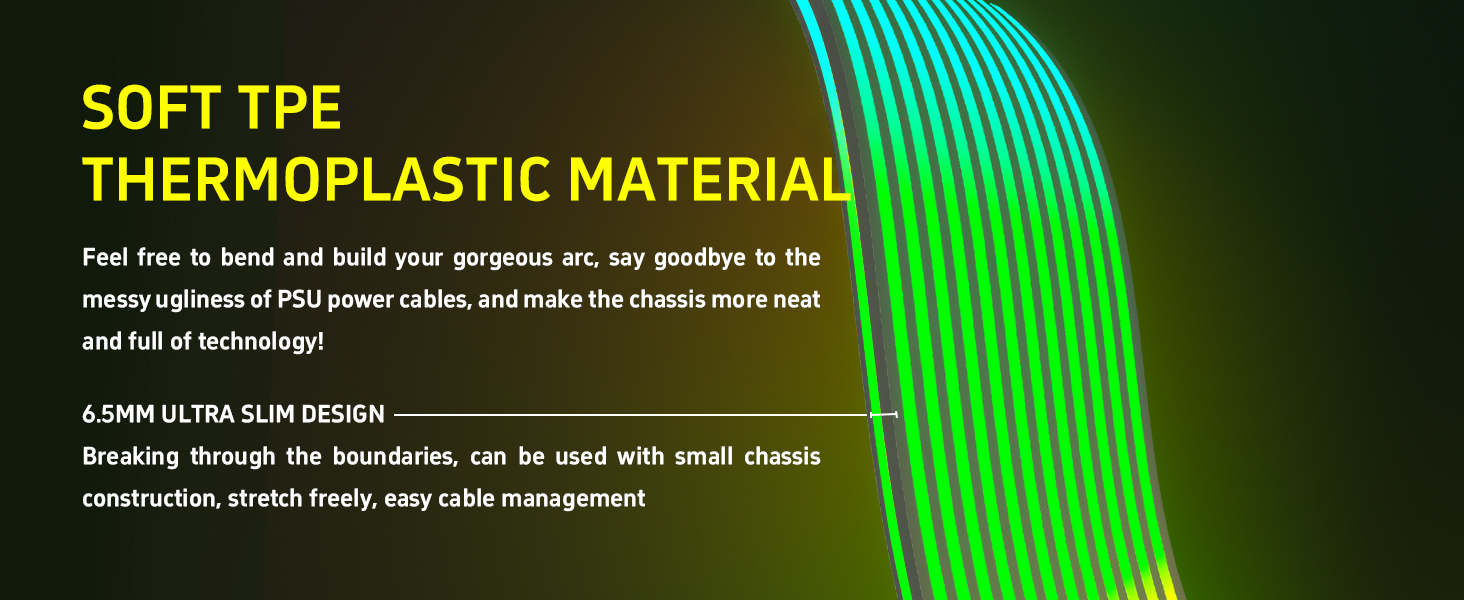 SOFT TPE
THERMOPLASTIC MATERIAL

Feel free to bend and build your gorgeous arc, say goodbye to the messy ugliness of PSU power cables, and make the chassis more neat and full of technology!

6.5MM ULTRA SLIM DESIGN

Breaking through the boundaries, can be used with small chassis construction, stretch freely, easy cable management